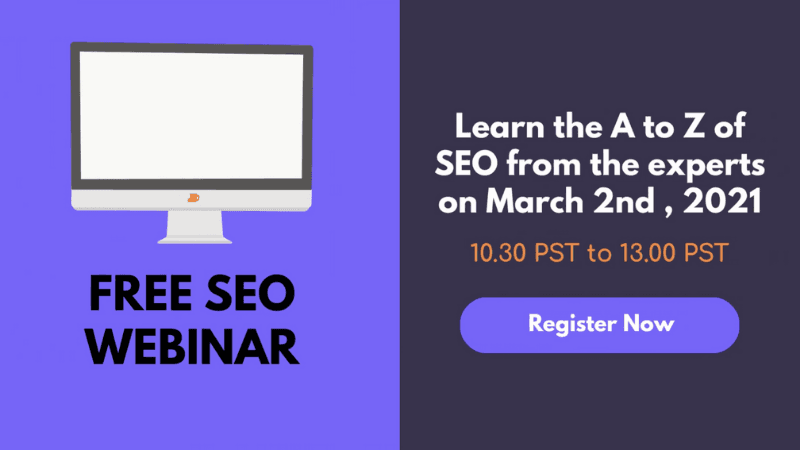 FREE SEO WEBINAR

Learn the A to Z of SEO from the experts on March 2nd , 2021

10.30 PST to 13.00 PST

Register Now